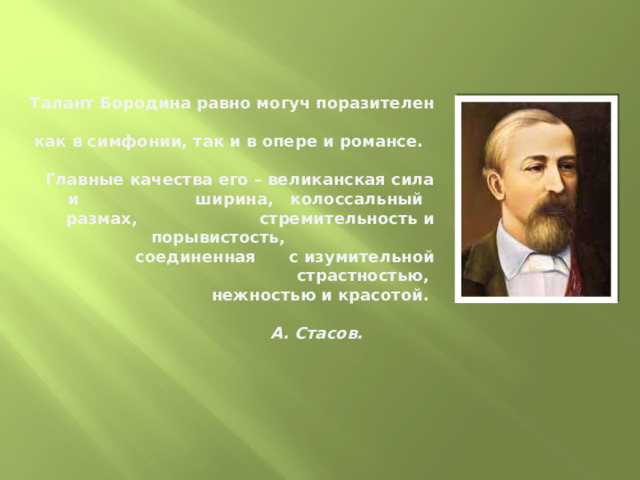 Талант Бородина равно могуч поразителен

как в симфонии, так и в опере и романсе.

Главные качества его – великанская сила и ширина, колоссальный размах, стремительность и порывистость, соединенная с изумительной страстностью, нежностью и красотой.

А. Стасов.